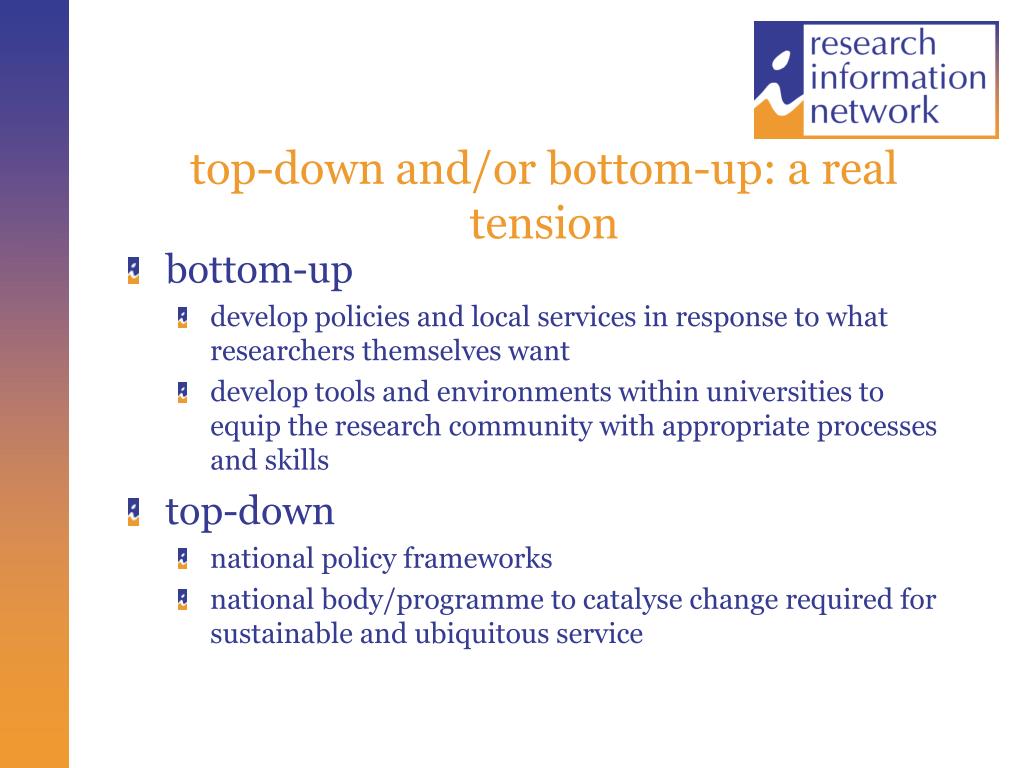 research information network

top-down and/or bottom-up: a real tension

bottom-up
develop policies and local services in response to what researchers themselves want
develop tools and environments within universities to equip the research community with appropriate processes and skills

top-down
national policy frameworks
national body/programme to catalyse change required for sustainable and ubiquitous service